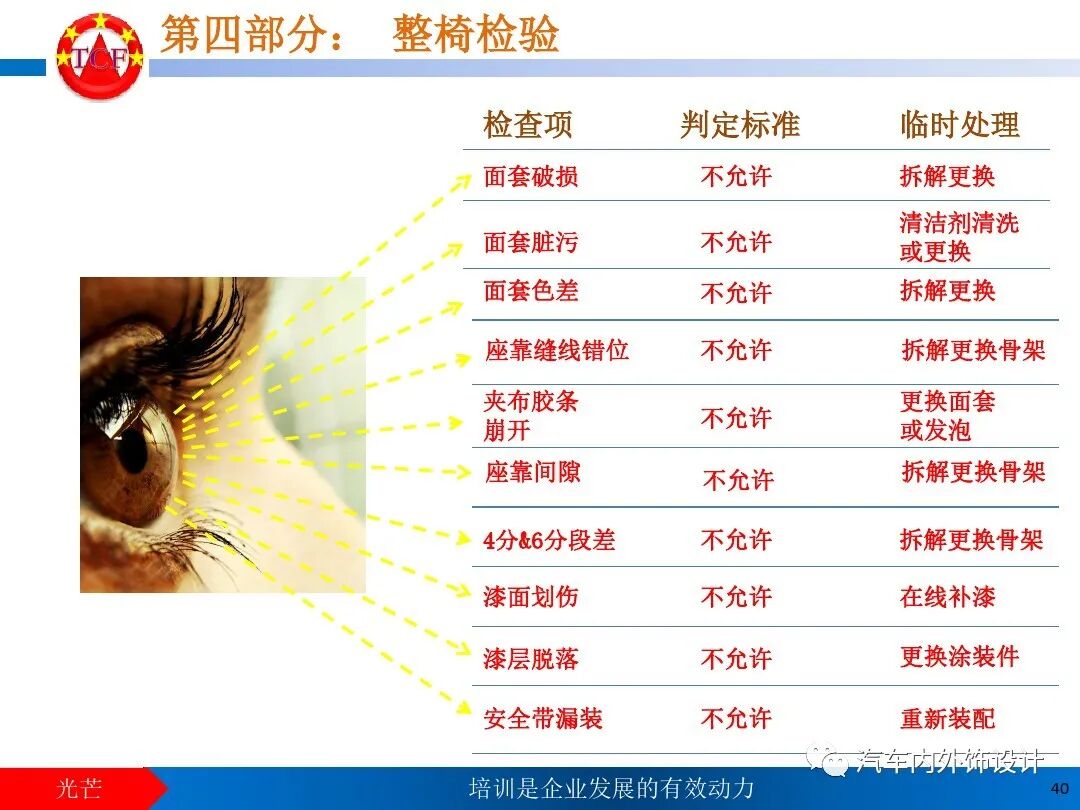 TCF

第四部分： 整椅检验

| 检查项 | 判定标准 | 临时处理 |
|---|---|---|
| 面套破损 | 不允许 | 拆解更换 |
| 面套脏污 | 不允许 | 清洁剂清洗或更换 |
| 面套色差 | 不允许 | 拆解更换 |
| 座靠缝线错位 | 不允许 | 拆解更换骨架 |
| 夹布胶条崩开 | 不允许 | 更换面套或发泡 |
| 座靠间隙 | 不允许 | 拆解更换骨架 |
| 4分&6分段差 | 不允许 | 拆解更换骨架 |
| 漆面划伤 | 不允许 | 在线补漆 |
| 漆层脱落 | 不允许 | 更换涂装件 |
| 安全带漏装 | 不允许 | 重新装配 |

光芒

培训是企业发展的有效动力

汽车内外饰设计

40